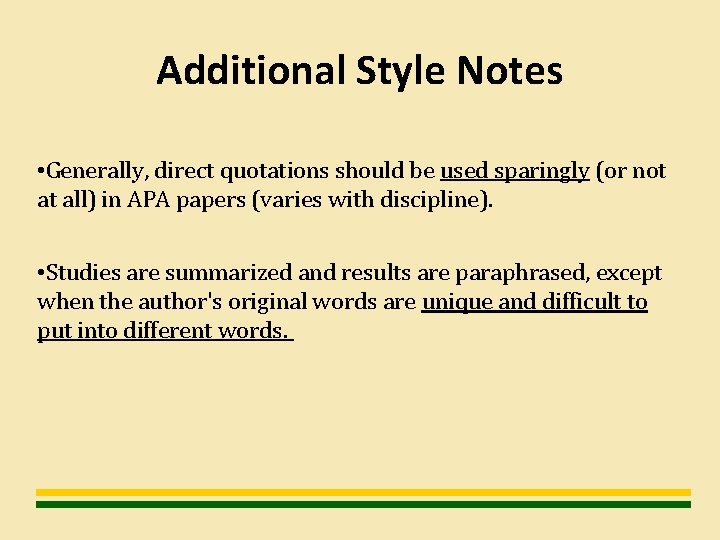 Additional Style Notes

•Generally, direct quotations should be used sparingly (or not at all) in APA papers (varies with discipline).

•Studies are summarized and results are paraphrased, except when the author's original words are unique and difficult to put into different words.